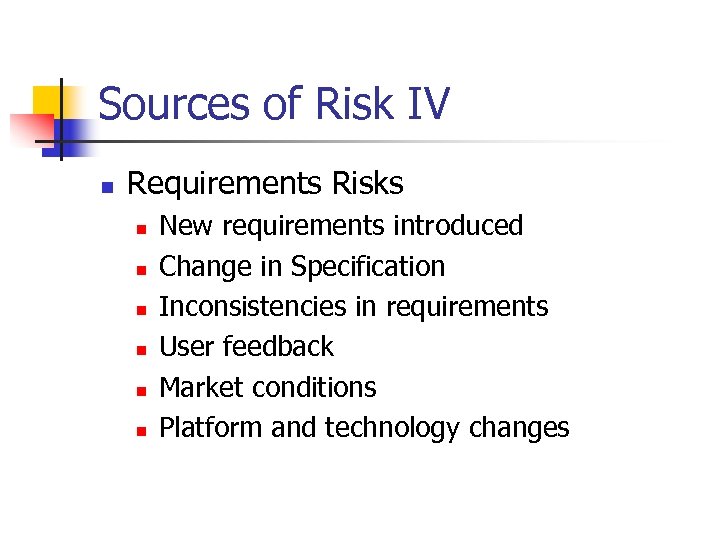 Sources of Risk IV

- Requirements Risks
  - New requirements introduced
  - Change in Specification
  - Inconsistencies in requirements
  - User feedback
  - Market conditions
  - Platform and technology changes